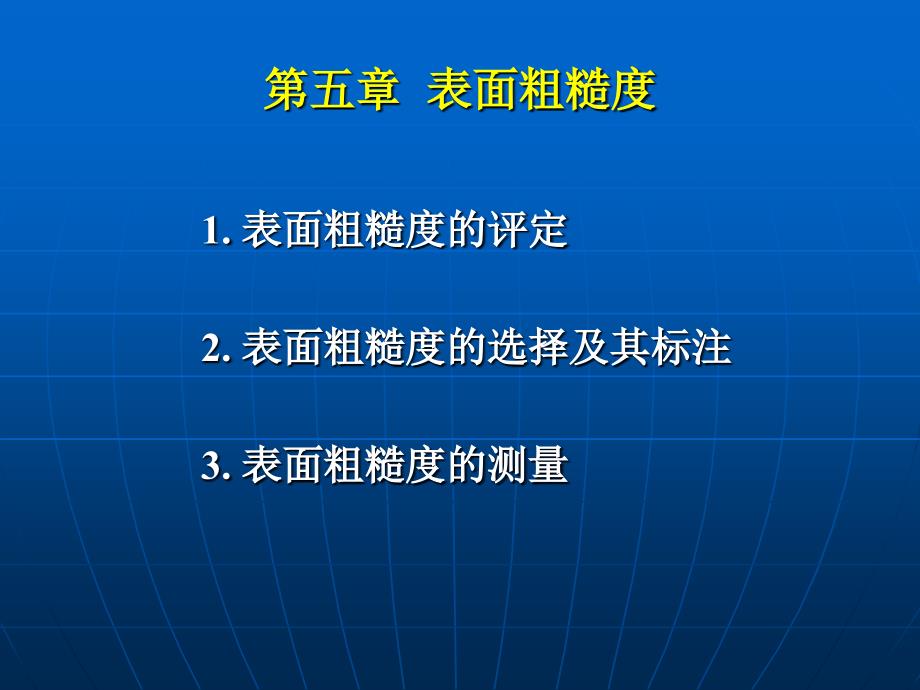 第五章 表面粗糙度

1. 表面粗糙度的评定

2. 表面粗糙度的选择及其标注

3. 表面粗糙度的测量